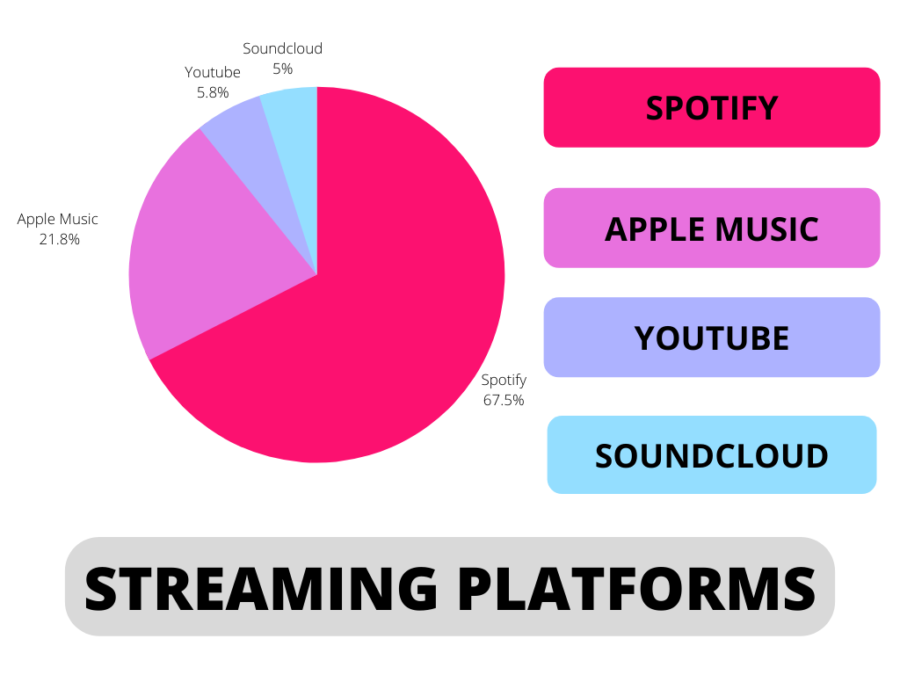 Soundcloud
5%

Youtube
5.8%

Apple Music
21.8%

Spotify
67.5%

SPOTIFY

APPLE MUSIC

YOUTUBE

SOUNDCLOUD

STREAMING PLATFORMS